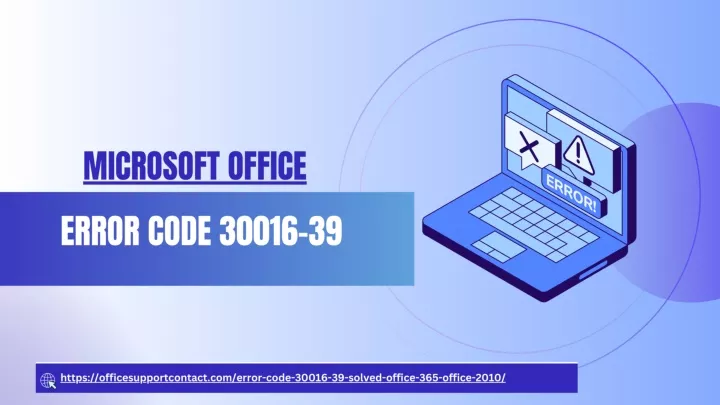 MICROSOFT OFFICE

ERROR CODE 30016-39

ERROR!

https://officesupportcontact.com/error-code-30016-39-solved-office-365-office-2010/